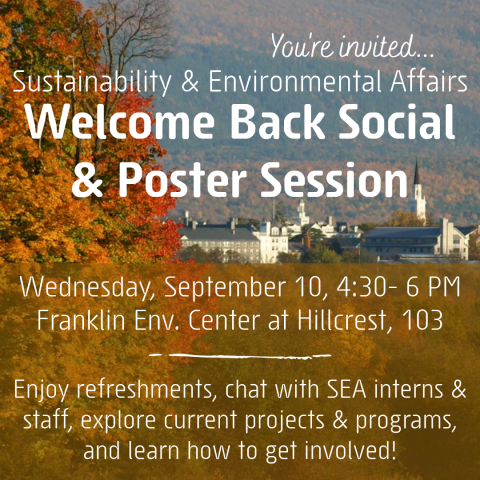 You're invited...
Sustainability & Environmental Affairs
Welcome Back Social & Poster Session

Wednesday, September 10, 4:30- 6 PM
Franklin Env. Center at Hillcrest, 103

Enjoy refreshments, chat with SEA interns & staff, explore current projects & programs, and learn how to get involved!